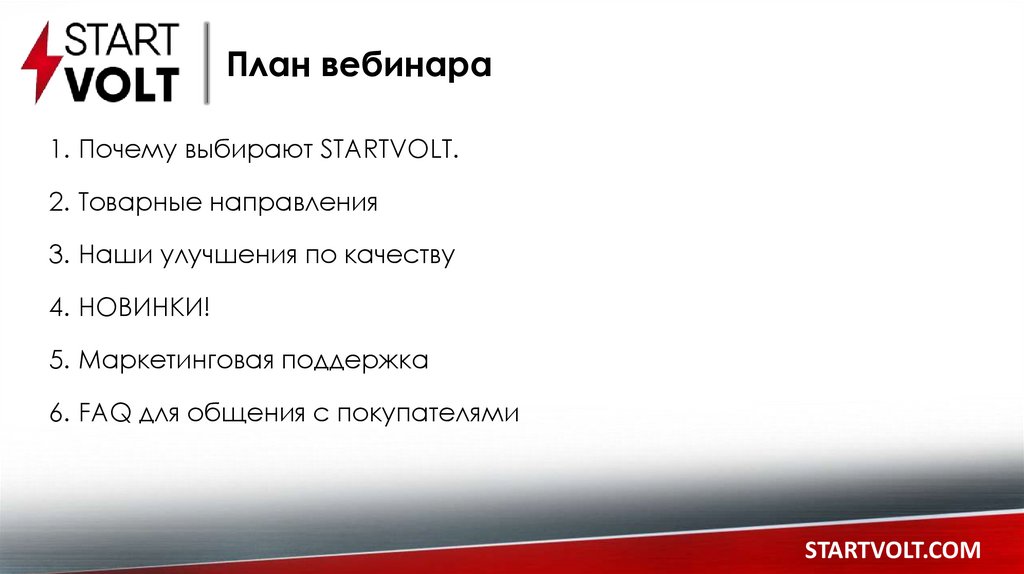 START
VOLT

План вебинара

1. Почему выбирают STARTVOLT.

2. Товарные направления

3. Наши улучшения по качеству

4. НОВИНКИ!

5. Маркетинговая поддержка

6. FAQ для общения с покупателями

STARTVOLT.COM